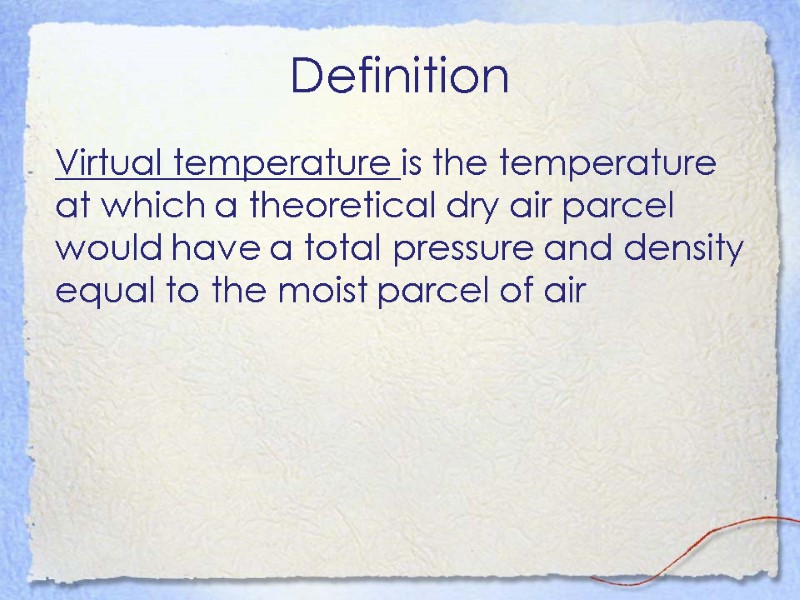 Definition

Virtual temperature is the temperature at which a theoretical dry air parcel would have a total pressure and density equal to the moist parcel of air